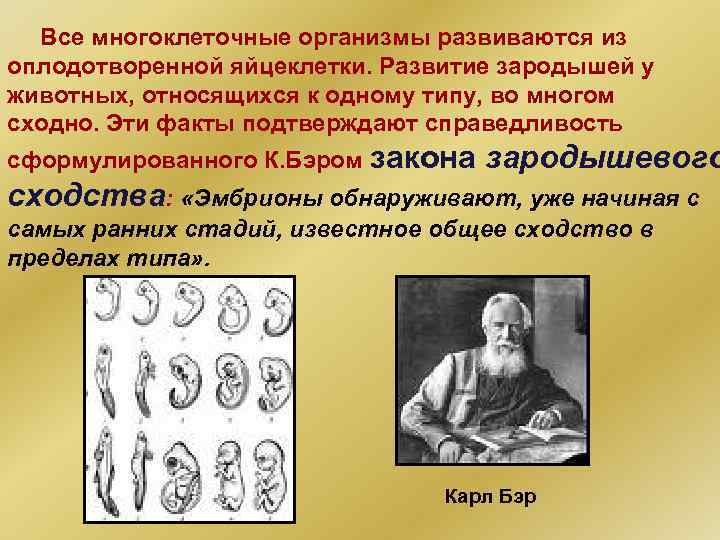 Все многоклеточные организмы развиваются из оплодотворенной яйцеклетки. Развитие зародышей у животных, относящихся к одному типу, во многом сходно. Эти факты подтверждают справедливость сформулированного К.Бэром закона зародышевого сходства: «Эмбрионы обнаруживают, уже начиная с самых ранних стадий, известное общее сходство в пределах типа».

Карл Бэр